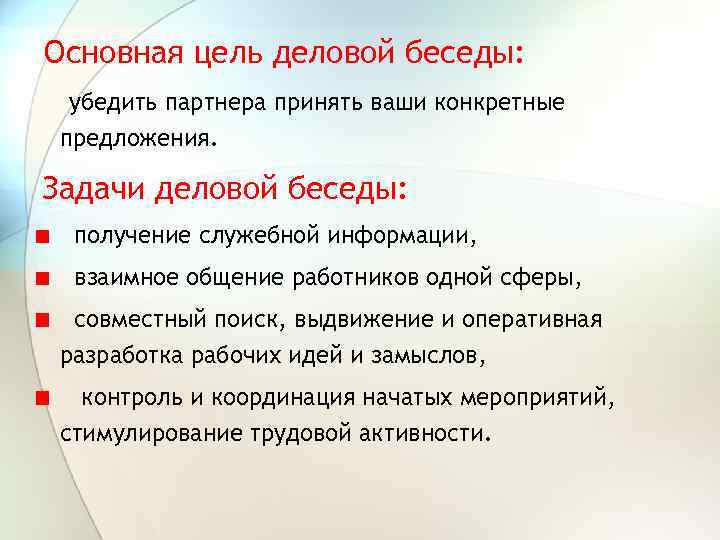 Основная цель деловой беседы:

убедить партнера принять ваши конкретные предложения.

Задачи деловой беседы:

- получение служебной информации,
- взаимное общение работников одной сферы,
- совместный поиск, выдвижение и оперативная разработка рабочих идей и замыслов,
- контроль и координация начатых мероприятий, стимулирование трудовой активности.